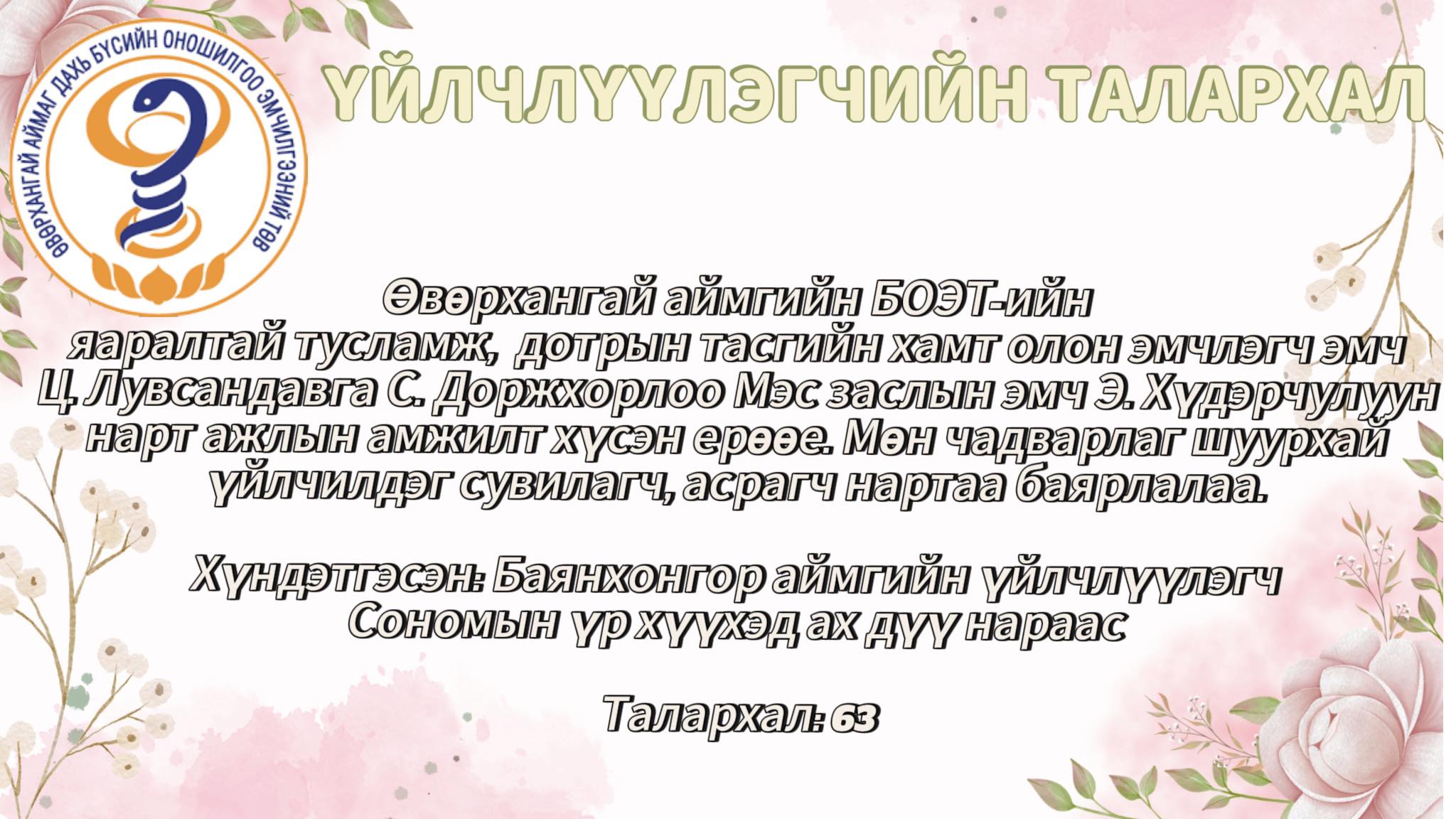 ӨВӨРХАНГАЙ АЙМАГ ДАХЬ БҮСИЙН ОНОШИЛГОО ЭМЧИЛГЭЭНИЙ ТӨВ

ҮЙЛЧЛҮҮЛЭГЧИЙН ТАЛАРХАЛ

Өвөрхангай аймгийн БОЭТ-ийн яаралтай тусламж, дотрын тасгийн хамт олон эмчлэгч эмч Ц. Лувсандавга С. Доржхорлоо Мэс заслын эмч Э. Хүдэрчулуун нарт ажлын амжилт хүсэн ерөөе. Мөн чадварлаг шуурхай үйлчилдэг сувилагч, асрагч нартаа баярлалаа.

Хүндэтгэсэн: Баянхонгор аймгийн үйлчлүүлэгч Сономын үр хүүхэд ах дүү нараас

Талархал: 63